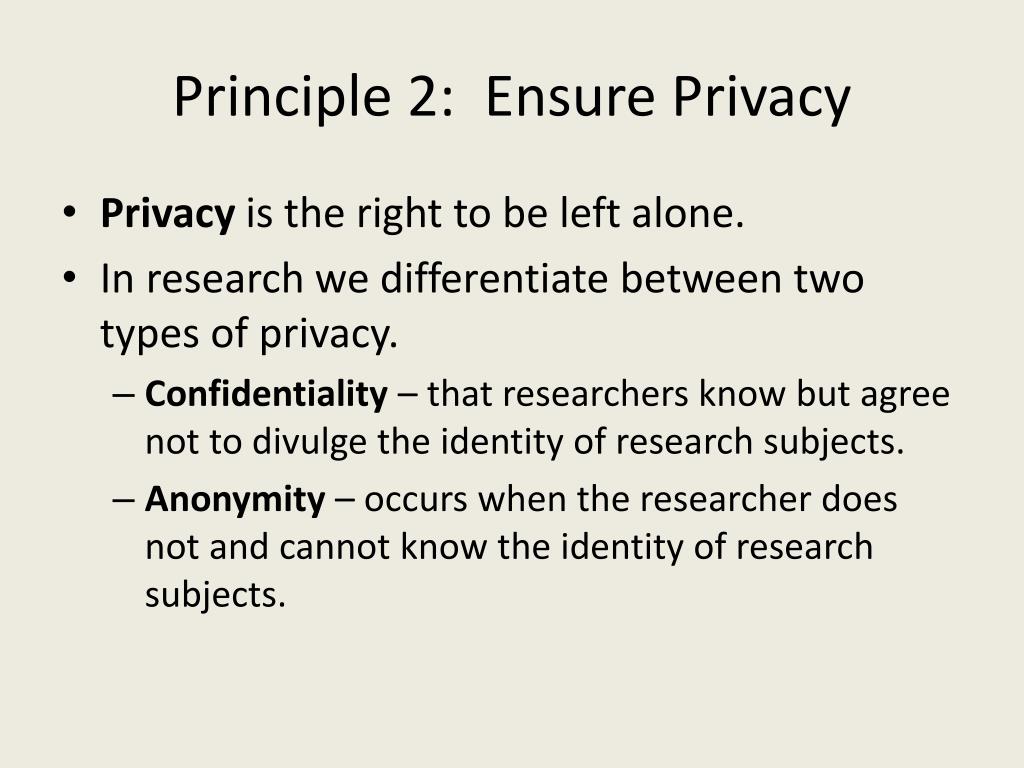 Principle 2: Ensure Privacy

• Privacy is the right to be left alone.
• In research we differentiate between two types of privacy.
– Confidentiality – that researchers know but agree not to divulge the identity of research subjects.
– Anonymity – occurs when the researcher does not and cannot know the identity of research subjects.